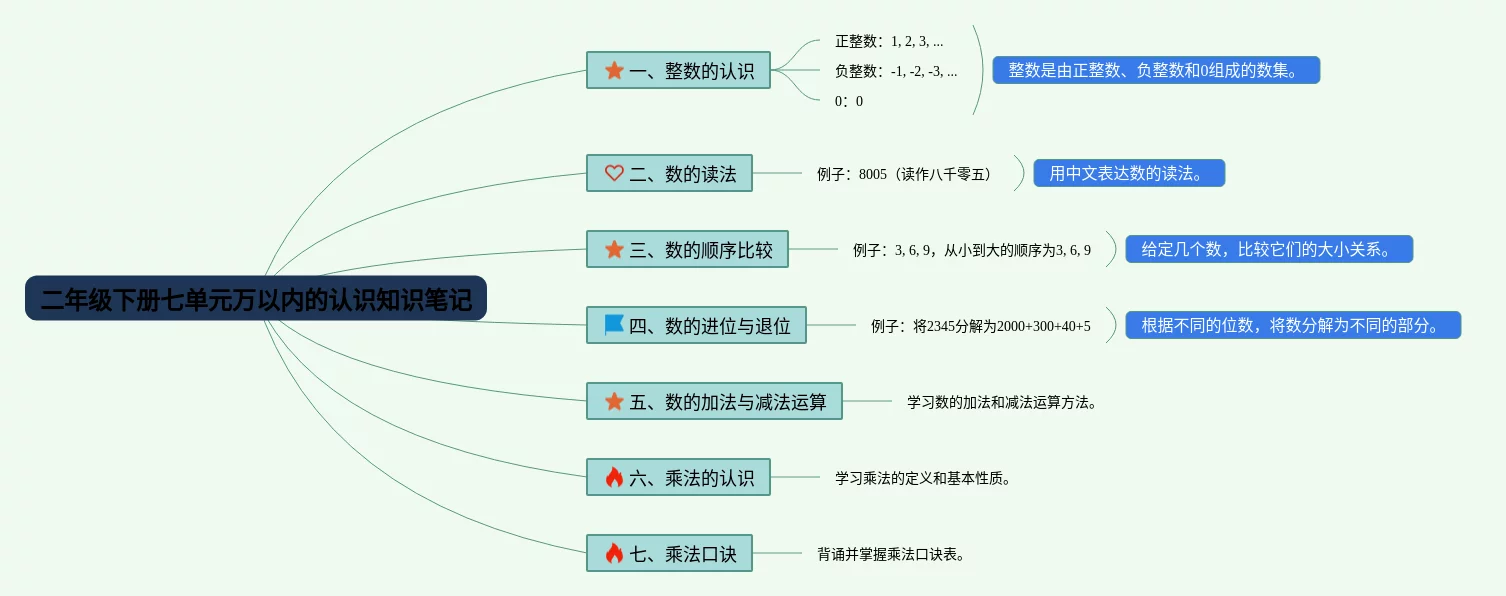 二年级下册七单元万以内的认识知识笔记

一、整数的认识

正整数：1, 2, 3, ...

负整数：-1, -2, -3, ...

0：0

整数是由正整数、负整数和0组成的数集。

二、数的读法

例子：8005（读作八千零五）

用中文表达数的读法。

三、数的顺序比较

例子：3, 6, 9，从小到大的顺序为3, 6, 9

给定几个数，比较它们的大小关系。

四、数的进位与退位

例子：将2345分解为2000+300+40+5

根据不同的位数，将数分解为不同的部分。

五、数的加法与减法运算

学习数的加法和减法运算方法。

六、乘法的认识

学习乘法的定义和基本性质。

七、乘法口诀

背诵并掌握乘法口诀表。